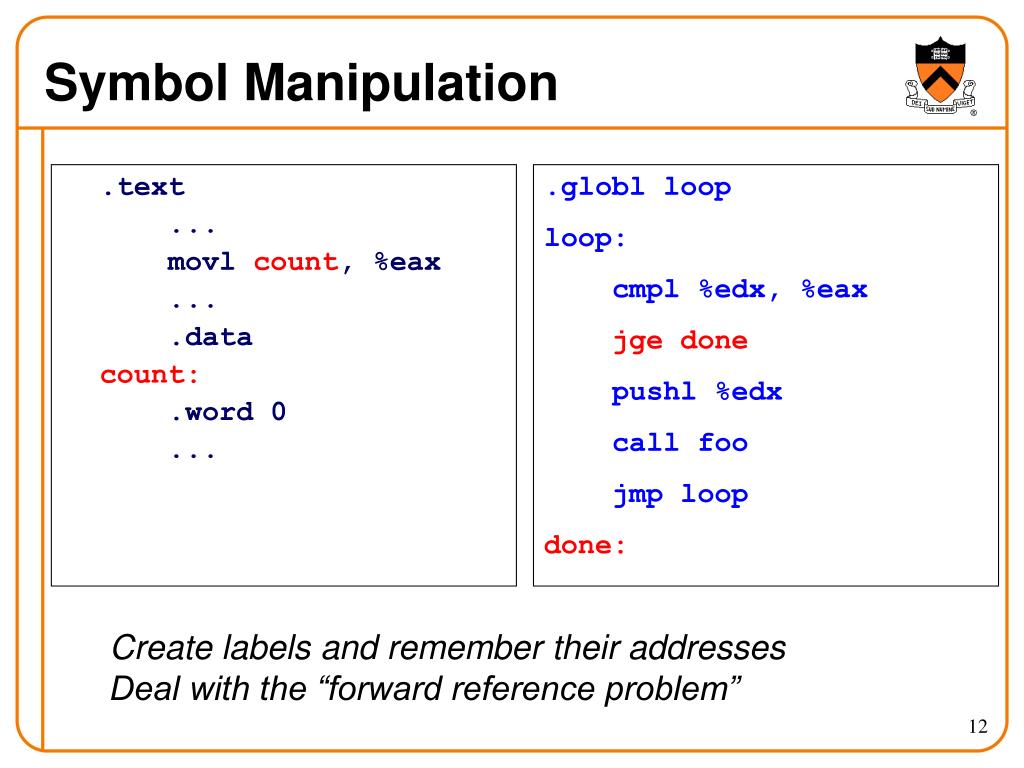 Symbol Manipulation

DEI SUB NUMINE VIGET

.text
...
movl count, %eax
...
.data
count:
.word 0
...

.globl loop
loop:
cmpl %edx, %eax
jge done
pushl %edx
call foo
jmp loop
done:

Create labels and remember their addresses
Deal with the “forward reference problem”

12